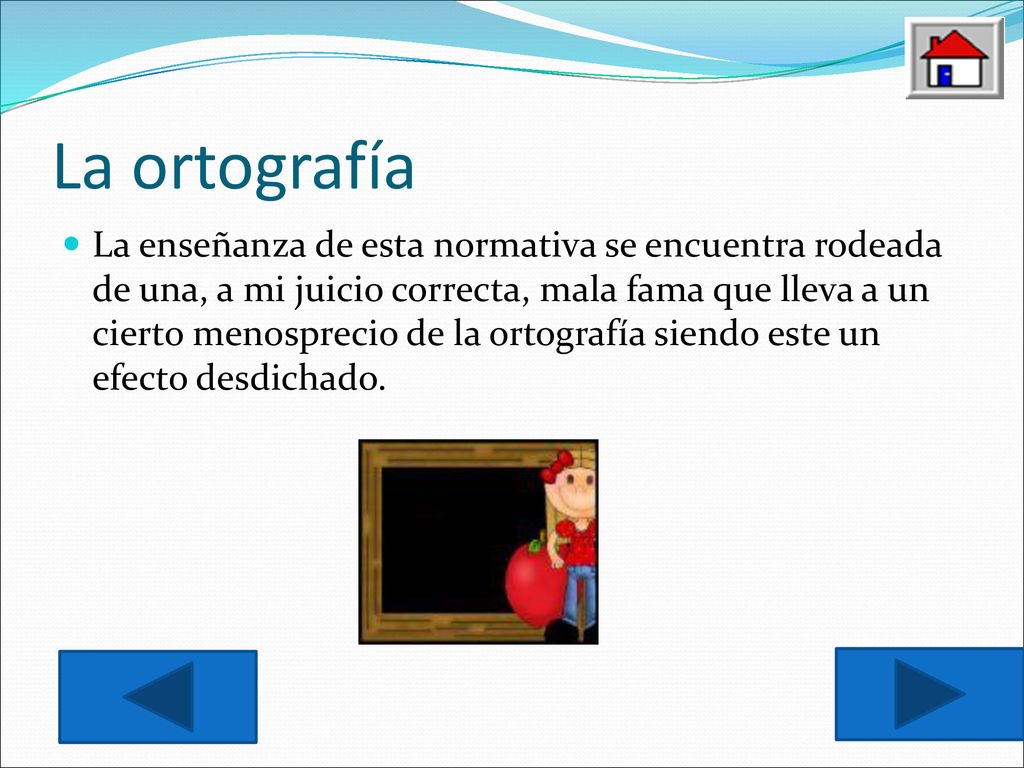 La ortografía

La enseñanza de esta normativa se encuentra rodeada de una, a mi juicio correcta, mala fama que lleva a un cierto menosprecio de la ortografía siendo este un efecto desdichado.